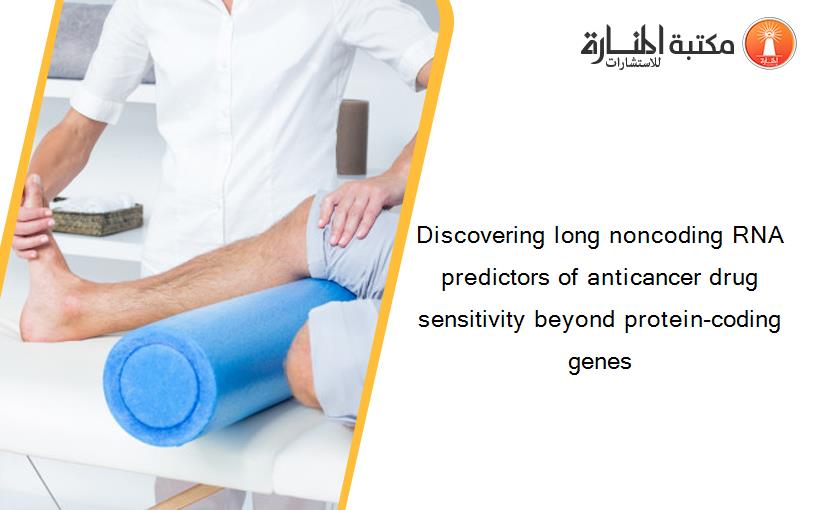 مكتبة المنارة للاستشارات

Discovering long noncoding RNA predictors of anticancer drug sensitivity beyond protein-coding genes